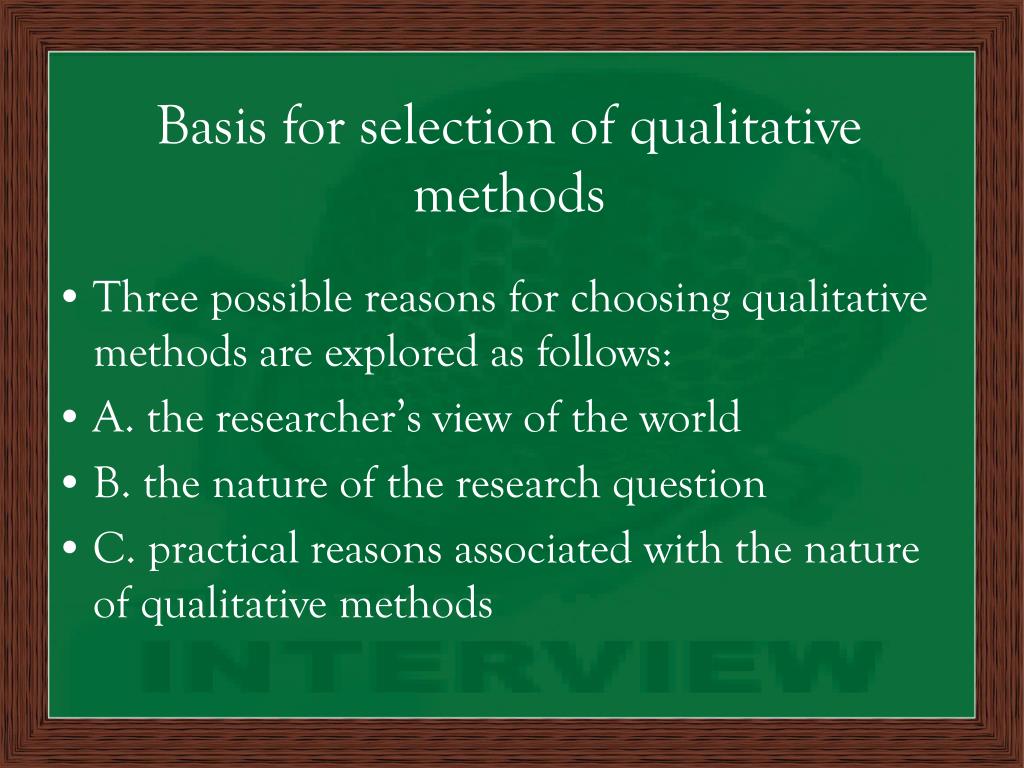 Basis for selection of qualitative methods

• Three possible reasons for choosing qualitative methods are explored as follows:
• A. the researcher's view of the world
• B. the nature of the research question
• C. practical reasons associated with the nature of qualitative methods

INTERVIEW